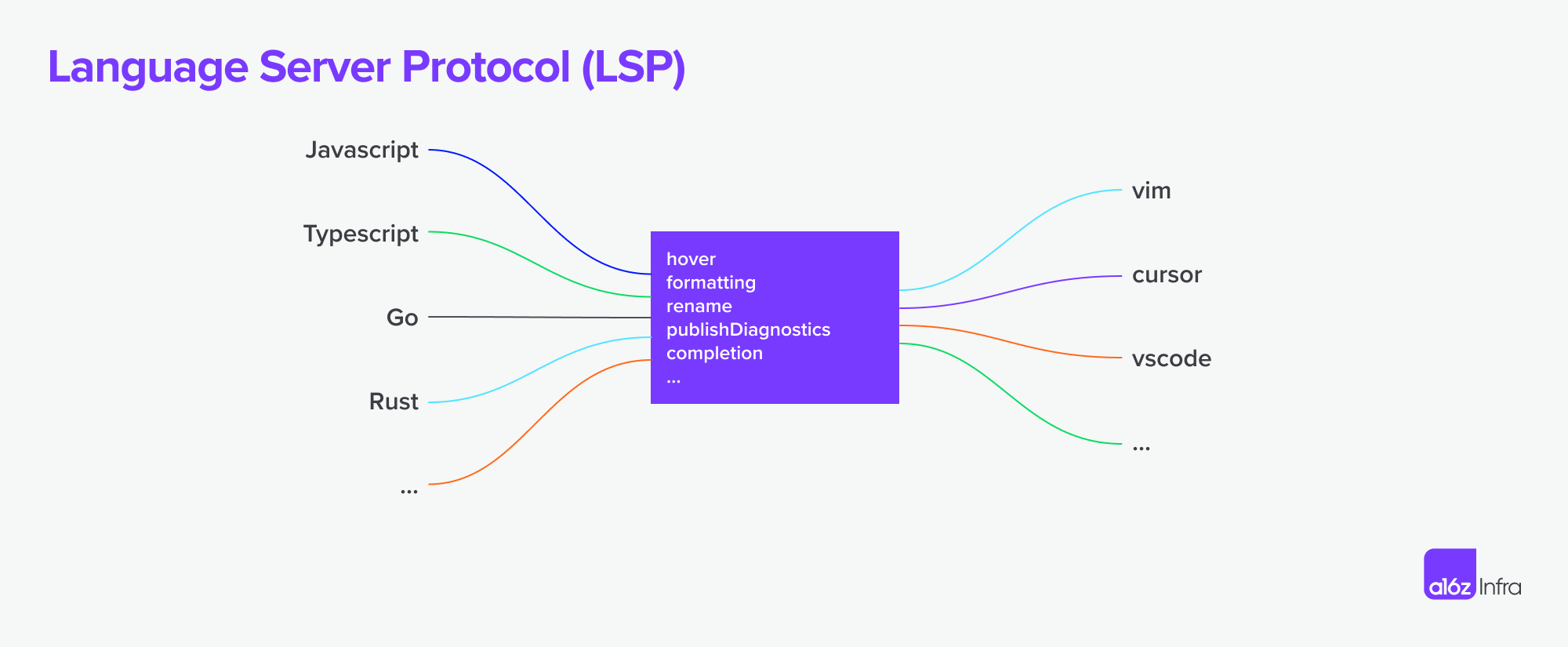 Language Server Protocol (LSP)

Javascript
Typescript
Go
Rust
...

hover
formatting
rename
publishDiagnostics
completion
...

vim
cursor
vscode
...

a16z Infra